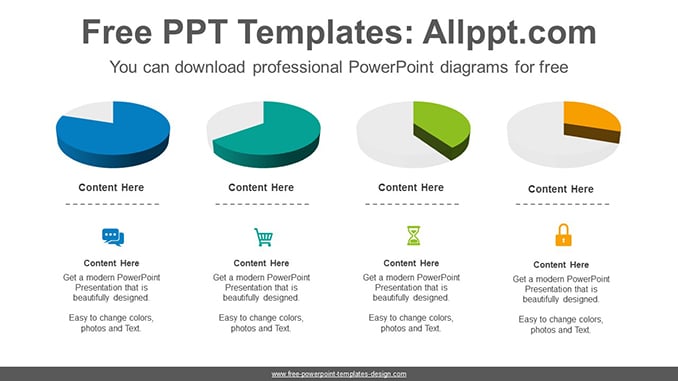 Free PPT Templates: Allppt.com

You can download professional PowerPoint diagrams for free

Content Here

Content Here

Get a modern PowerPoint Presentation that is beautifully designed.

Easy to change colors, photos and Text.

Content Here

Content Here

Get a modern PowerPoint Presentation that is beautifully designed.

Easy to change colors, photos and Text.

Content Here

Content Here

Get a modern PowerPoint Presentation that is beautifully designed.

Easy to change colors, photos and Text.

Content Here

Content Here

Get a modern PowerPoint Presentation that is beautifully designed.

Easy to change colors, photos and Text.

www.free-powerpoint-templates-design.com